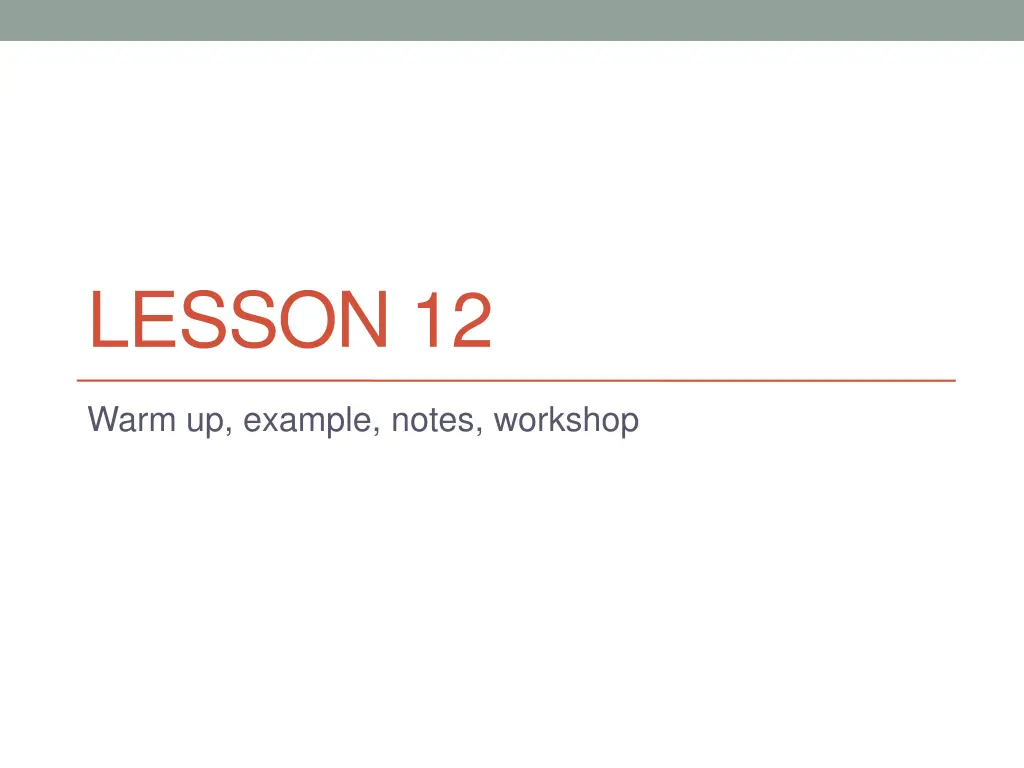 LESSON 12

Warm up, example, notes, workshop